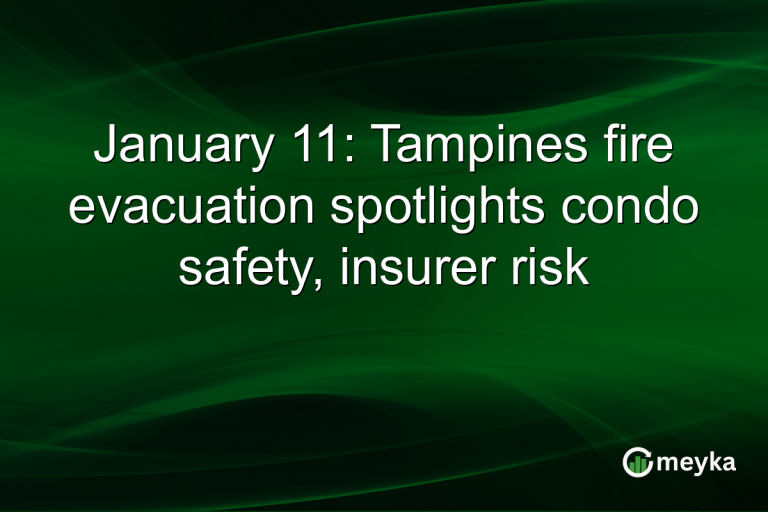 January 11: Tampines fire evacuation spotlights condo safety, insurer risk

meyka